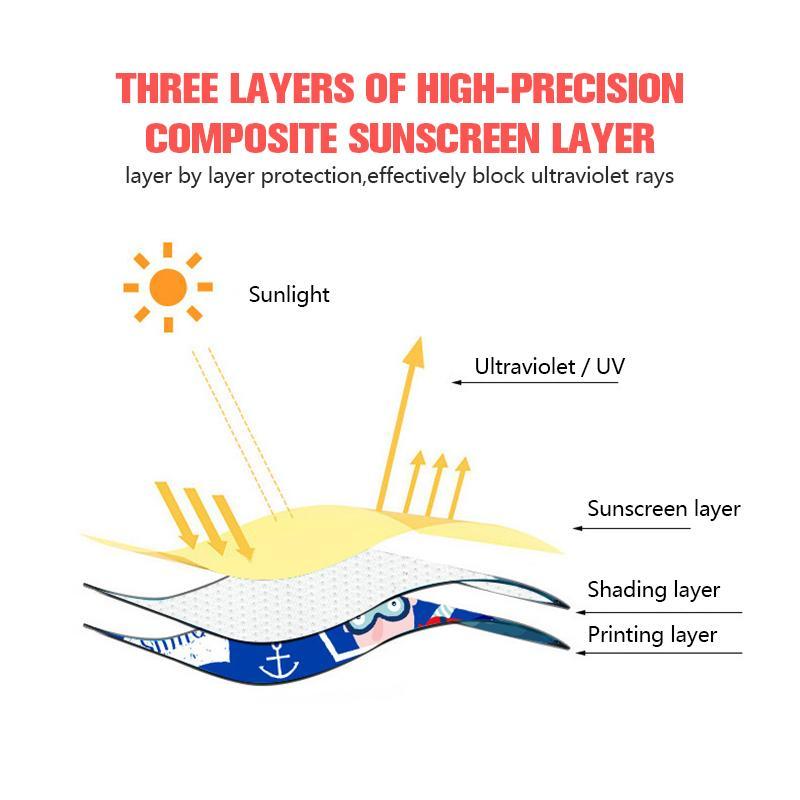 THREE LAYERS OF HIGH-PRECISION COMPOSITE SUNSCREEN LAYER

layer by layer protection,effectively block ultraviolet rays

Sunlight

Ultraviolet / UV

Sunscreen layer

Shading layer

Printing layer